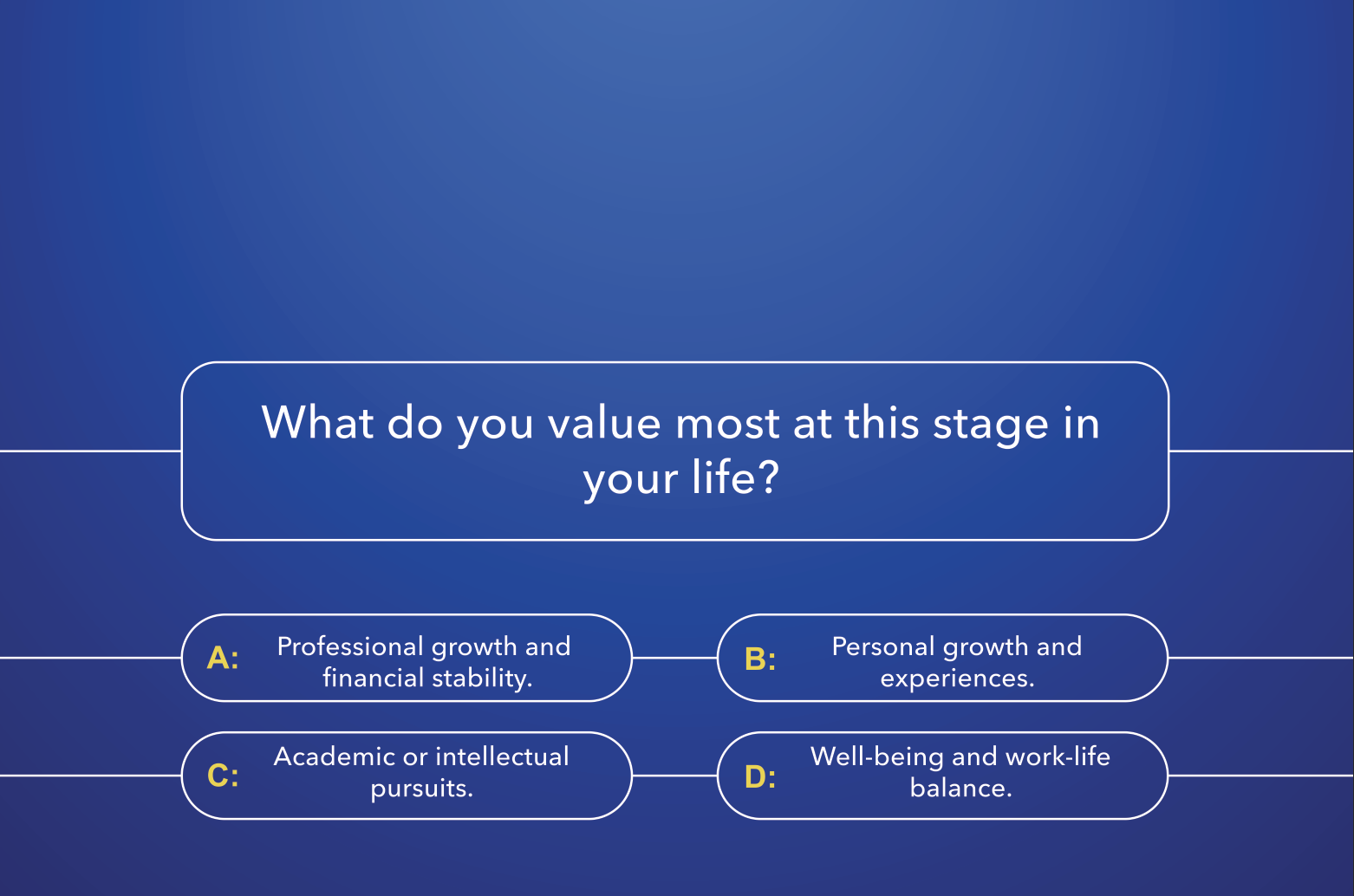 What do you value most at this stage in your life?

A: Professional growth and financial stability.

B: Personal growth and experiences.

C: Academic or intellectual pursuits.

D: Well-being and work-life balance.